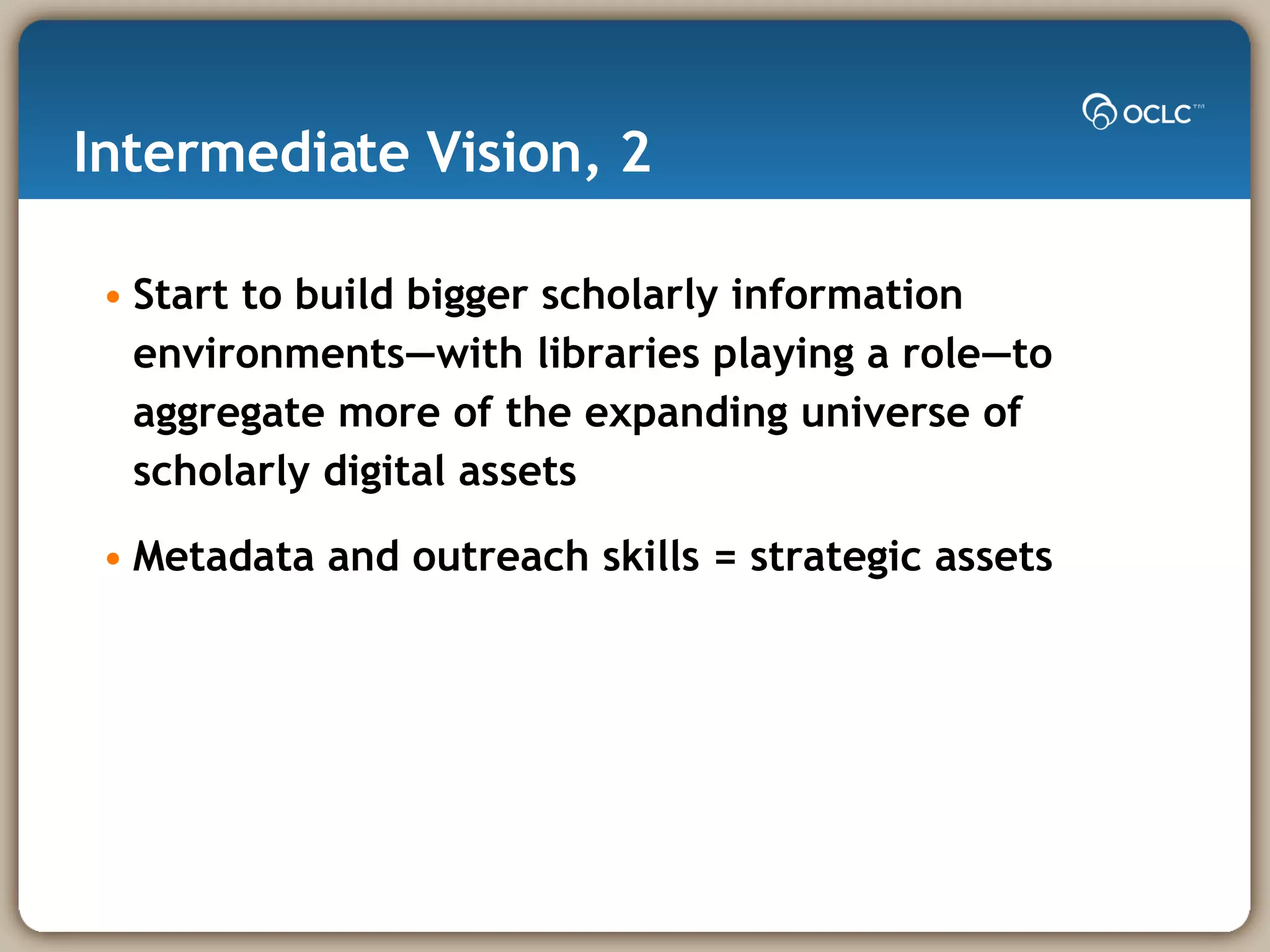 OCLC™

Intermediate Vision, 2

• Start to build bigger scholarly information environments—with libraries playing a role—to aggregate more of the expanding universe of scholarly digital assets

• Metadata and outreach skills = strategic assets